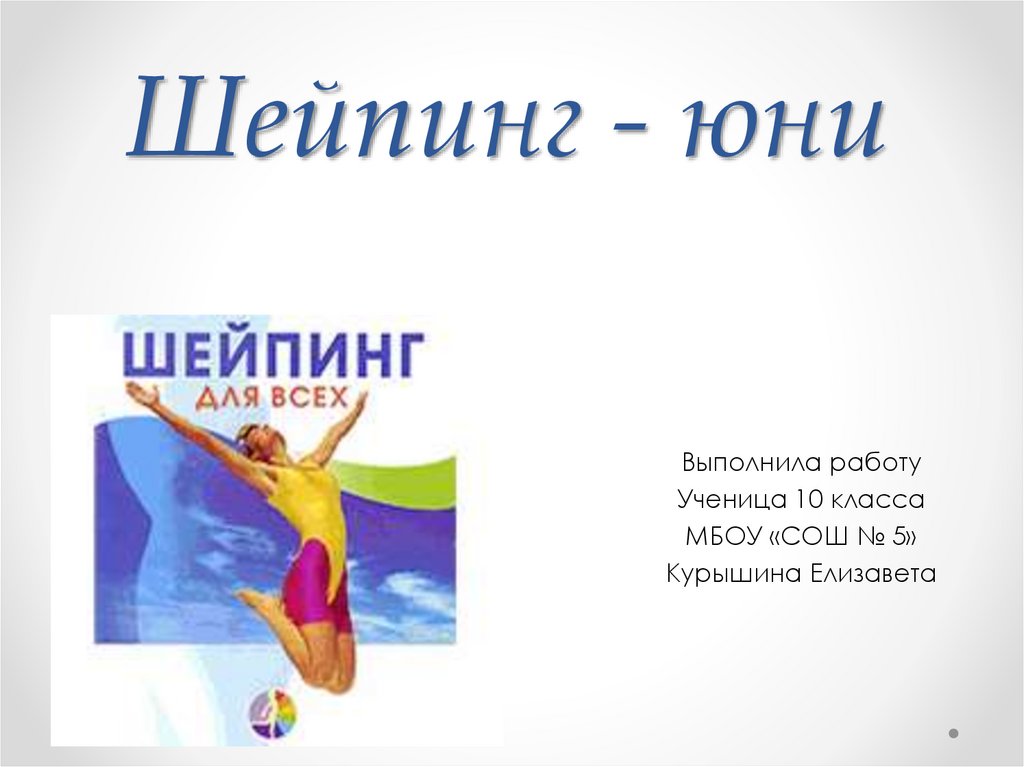 Шейпинг - юни

ШЕЙПИНГ
ДЛЯ ВСЕХ

Выполнила работу
Ученица 10 класса
МБОУ «СОШ № 5»
Курышина Елизавета